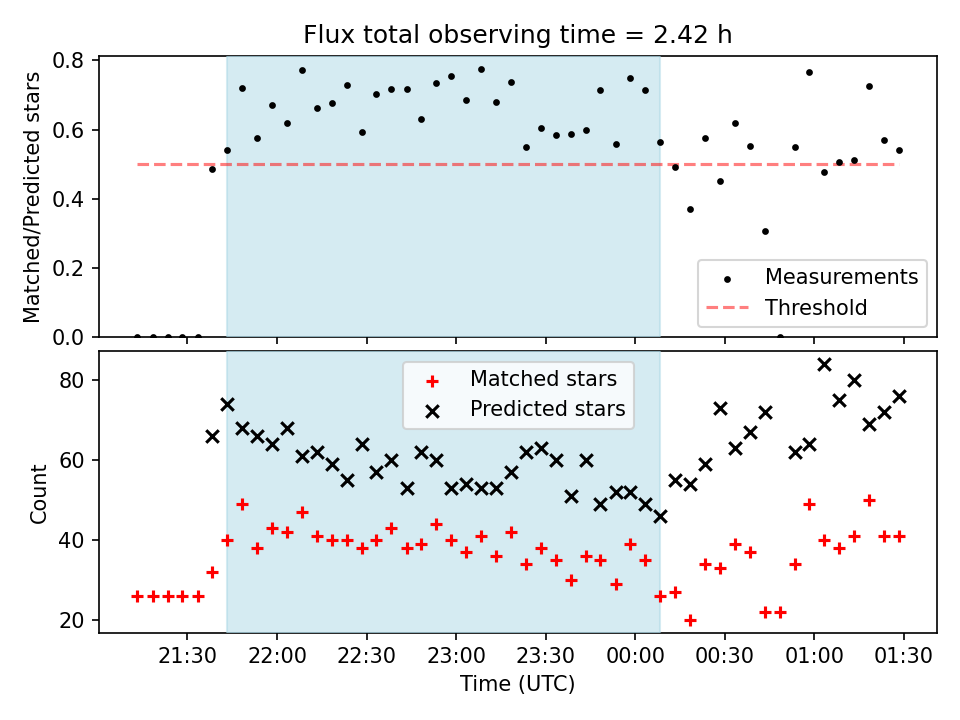 Flux total observing time = 2.42 h

Matched/Predicted stars

0.8
0.6
0.4
0.2
0.0

Measurements
Threshold

Count

80
60
40
20

Matched stars
Predicted stars

21:30
22:00
22:30
23:00
23:30
00:00
00:30
01:00
01:30

Time (UTC)